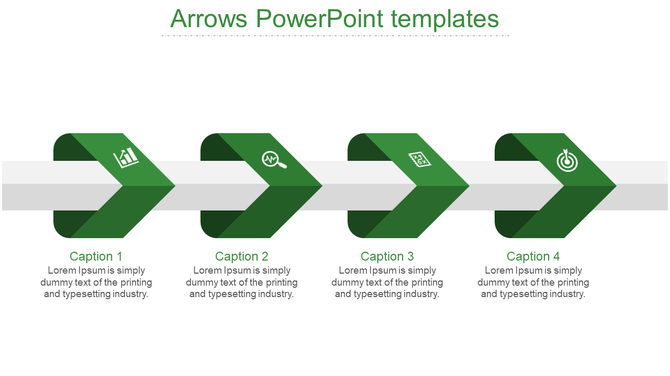 Arrows PowerPoint templates

Caption 1
Lorem Ipsum is simply dummy text of the printing and typesetting industry.

Caption 2
Lorem Ipsum is simply dummy text of the printing and typesetting industry.

Caption 3
Lorem Ipsum is simply dummy text of the printing and typesetting industry.

Caption 4
Lorem Ipsum is simply dummy text of the printing and typesetting industry.